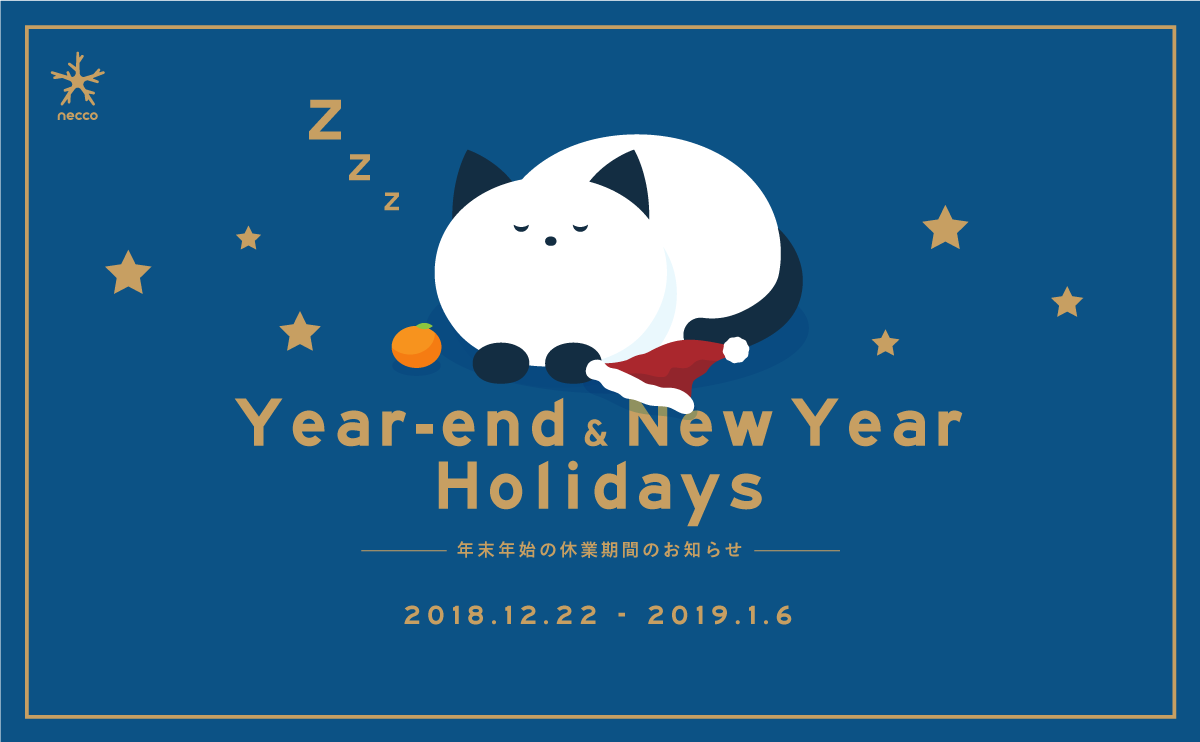 necco

Z
Z
Z

Year-end & New Year Holidays

年末年始の休業期間のお知らせ

2018.12.22 - 2019.1.6